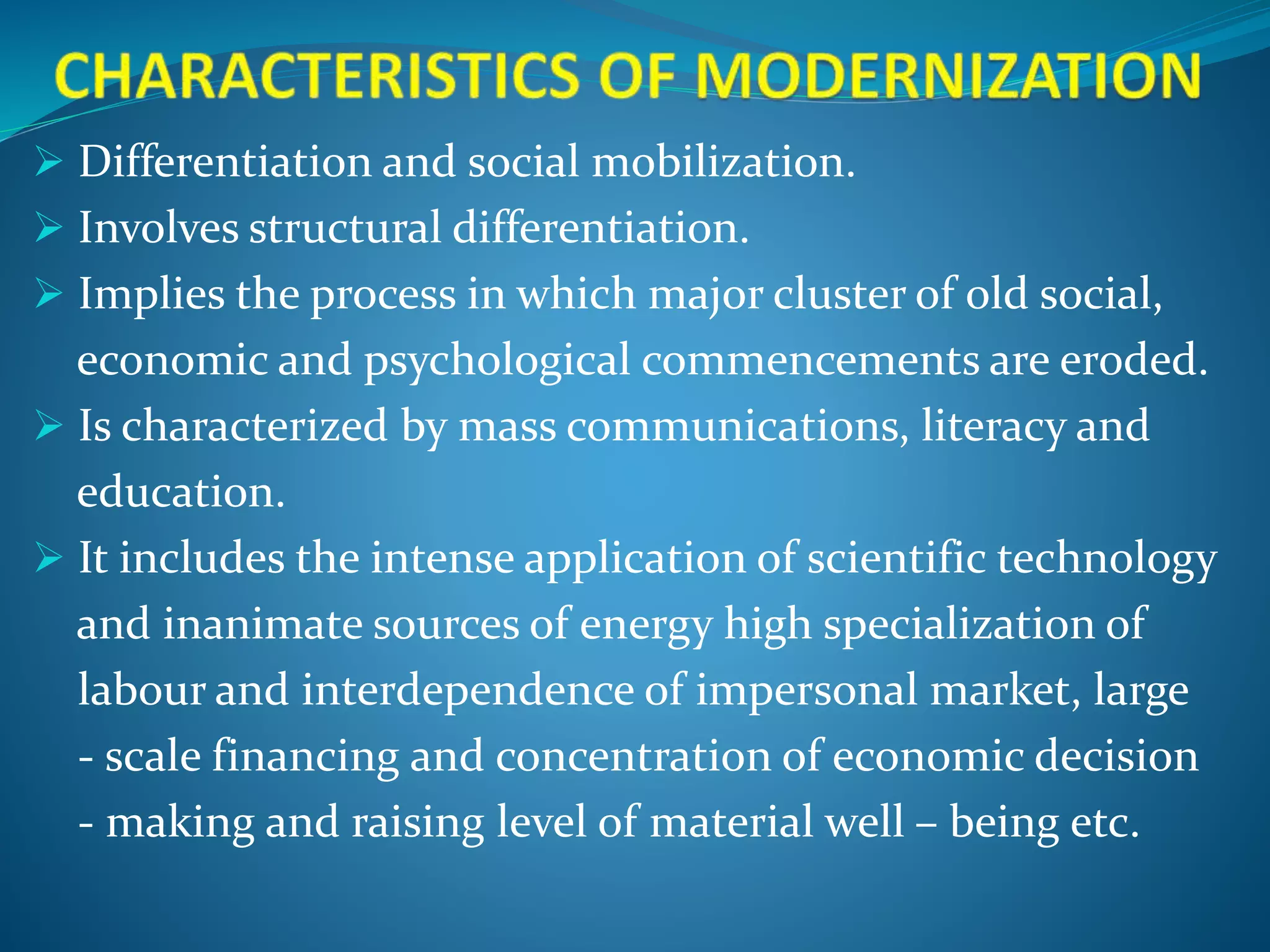 CHARACTERISTICS OF MODERNIZATION

➢ Differentiation and social mobilization.
➢ Involves structural differentiation.
➢ Implies the process in which major cluster of old social, economic and psychological commencements are eroded.
➢ Is characterized by mass communications, literacy and education.
➢ It includes the intense application of scientific technology and inanimate sources of energy high specialization of labour and interdependence of impersonal market, large - scale financing and concentration of economic decision - making and raising level of material well – being etc.